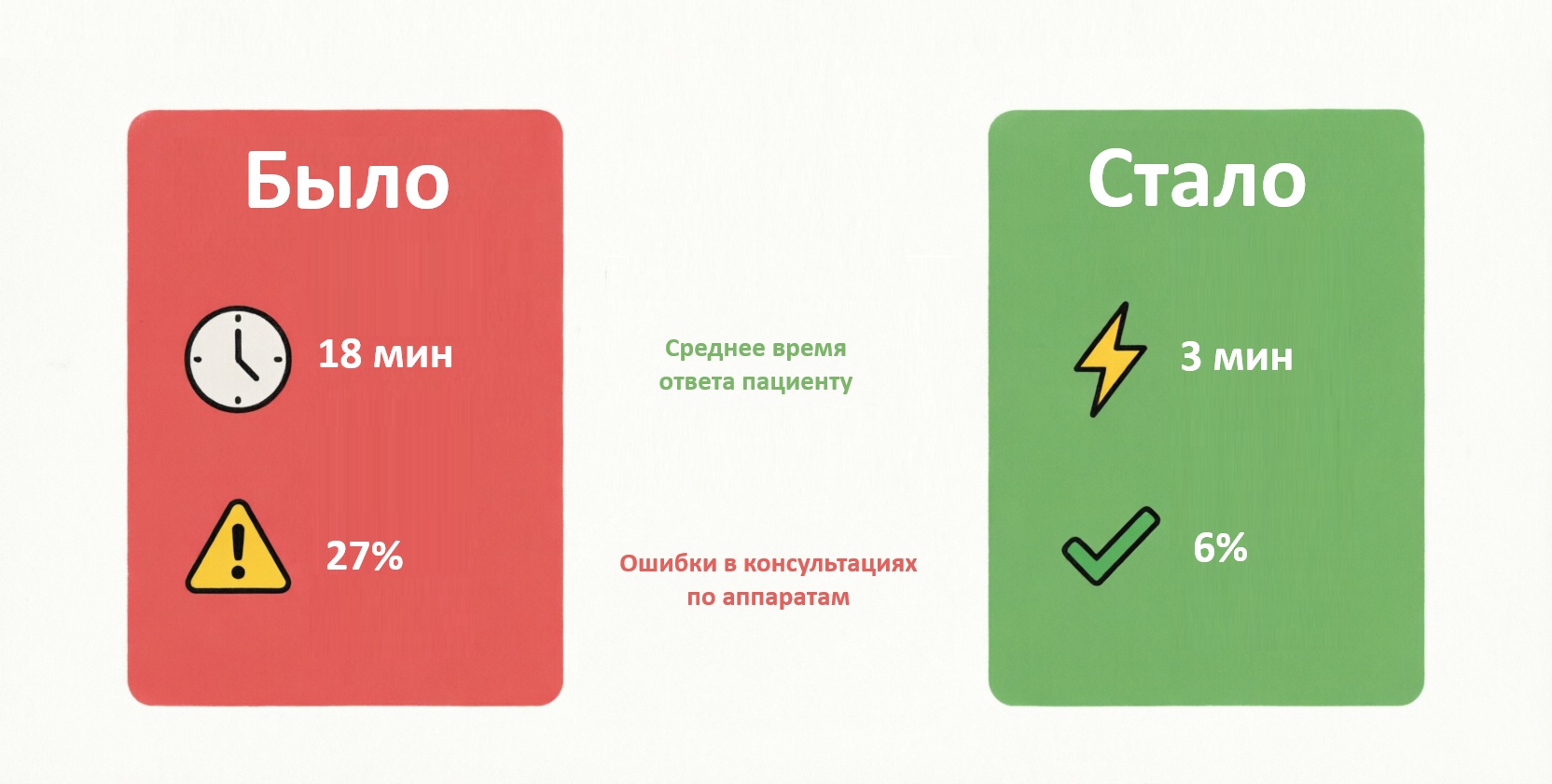 Было

18 мин

27%

Среднее время ответа пациенту

Ошибки в консультациях по аппаратам

Стало

3 мин

6%